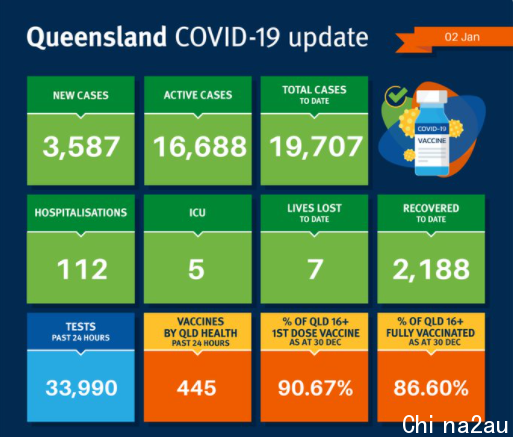 Queensland COVID-19 update

02 Jan

NEW CASES
3,587

ACTIVE CASES
16,688

TOTAL CASES TO DATE
19,707

COVID-19 VACCINE

HOSPITALISATIONS
112

ICU
5

LIVES LOST TO DATE
7

RECOVERED TO DATE
2,188

TESTS PAST 24 HOURS
33,990

VACCINES BY QLD HEALTH PAST 24 HOURS
445

% OF QLD 16+ 1ST DOSE VACCINE AS AT 30 DEC
90.67%

% OF QLD 16+ FULLY VACCINATED AS AT 30 DEC
86.60%

Chi na2au